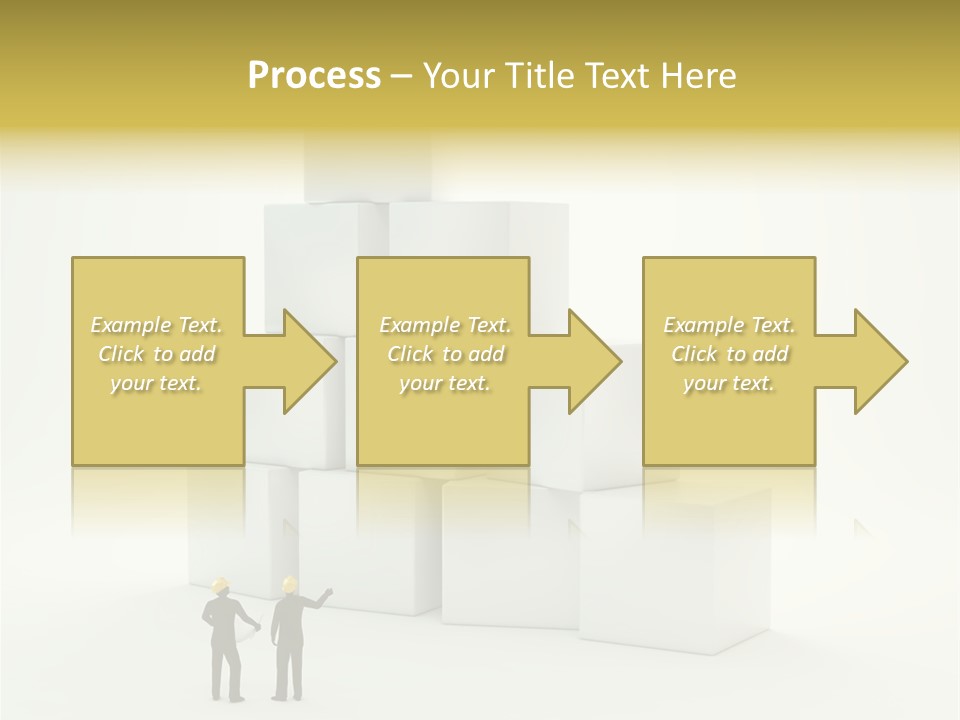 Process – Your Title Text Here

Example Text. Click to add your text.

Example Text. Click to add your text.

Example Text. Click to add your text.